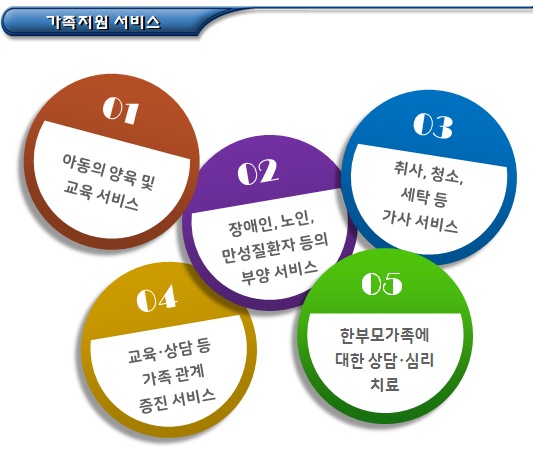 가족지원 서비스

01

아동의 양육 및 교육 서비스

02

장애인, 노인, 만성질환자 등의 부양 서비스

03

취사, 청소, 세탁 등 가사 서비스

04

교육·상담 등 가족 관계 증진 서비스

05

한부모가족에 대한 상담·심리 치료